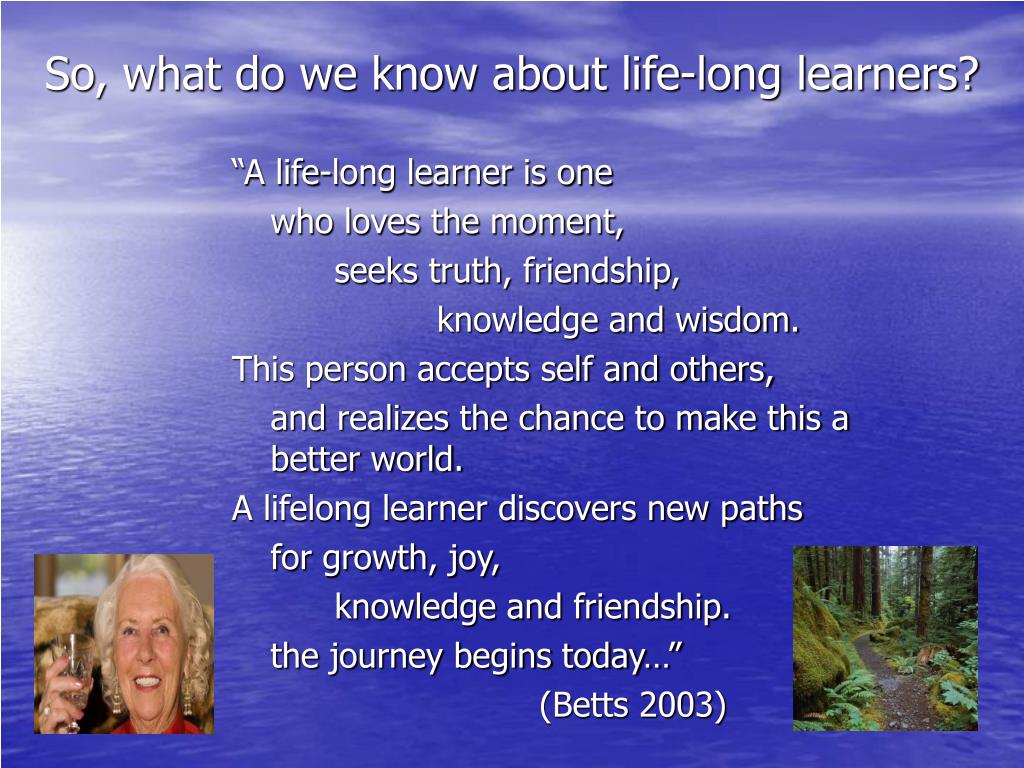 So, what do we know about life-long learners?

“A life-long learner is one

who loves the moment,

seeks truth, friendship,

knowledge and wisdom.

This person accepts self and others,

and realizes the chance to make this a better world.

A lifelong learner discovers new paths

for growth, joy,

knowledge and friendship.

the journey begins today…”

(Betts 2003)